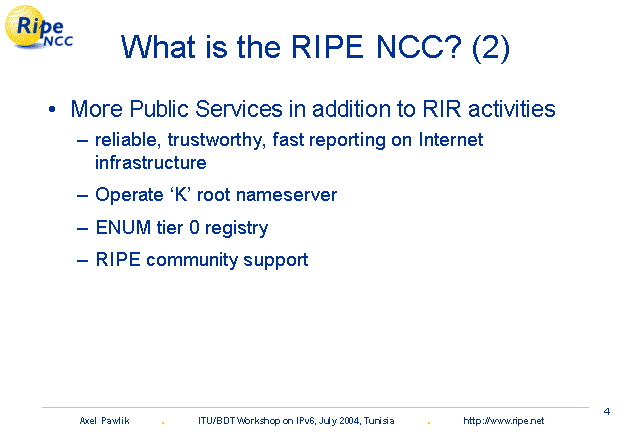 Ripe NCC

What is the RIPE NCC? (2)

• More Public Services in addition to RIR activities
– reliable, trustworthy, fast reporting on Internet infrastructure
– Operate ‘K’ root nameserver
– ENUM tier 0 registry
– RIPE community support

4

Axel Pawlik . ITU/BDT Workshop on IPv6, July 2004, Tunisia . http://www.ripe.net